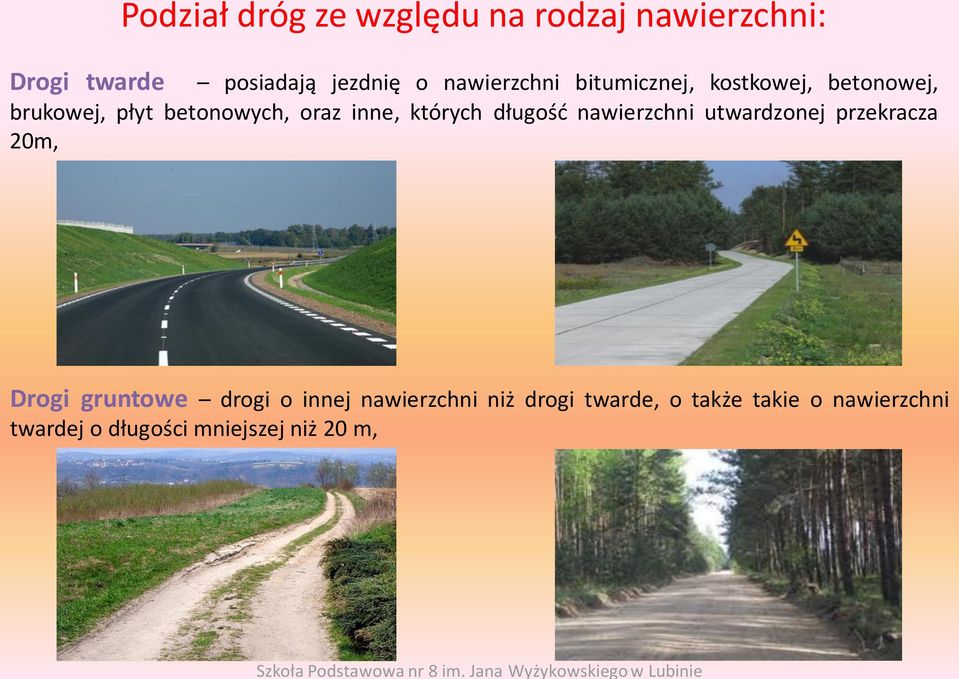 Podział dróg ze względu na rodzaj nawierzchni:

Drogi twarde – posiadają jezdnię o nawierzchni bitumicznej, kostkowej, betonowej, brukowej, płyt betonowych, oraz inne, których długość nawierzchni utwardzonej przekracza 20m,

Drogi gruntowe – drogi o innej nawierzchni niż drogi twarde, o także takie o nawierzchni twardej o długości mniejszej niż 20 m,

Szkoła Podstawowa nr 8 im. Jana Wyżykowskiego w Lubinie